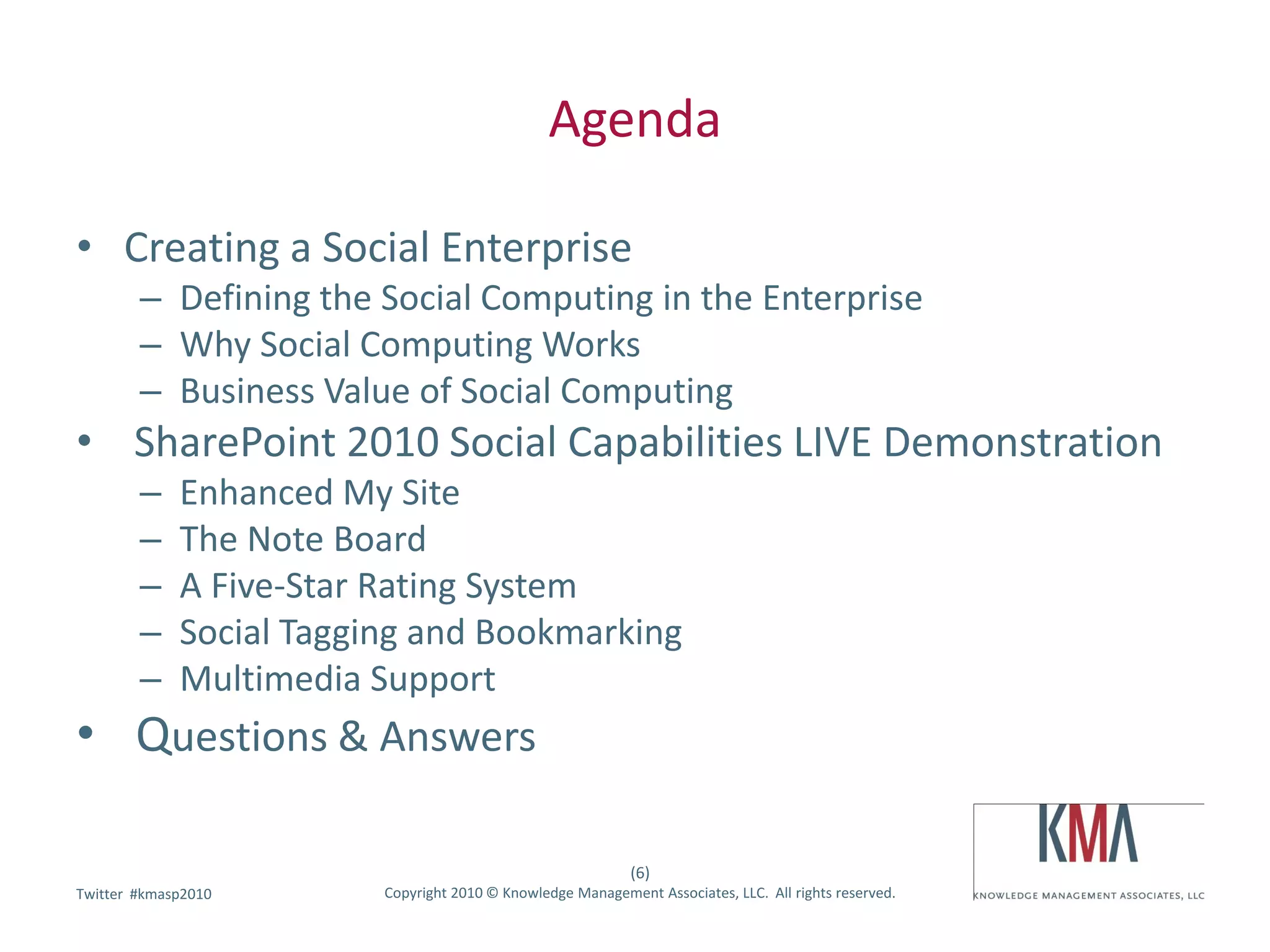 Agenda

• Creating a Social Enterprise
– Defining the Social Computing in the Enterprise
– Why Social Computing Works
– Business Value of Social Computing
• SharePoint 2010 Social Capabilities LIVE Demonstration
– Enhanced My Site
– The Note Board
– A Five-Star Rating System
– Social Tagging and Bookmarking
– Multimedia Support
• Questions & Answers

Twitter #kmasp2010

(6)
Copyright 2010 © Knowledge Management Associates, LLC. All rights reserved.

KMA
KNOWLEDGE MANAGEMENT ASSOCIATES, LLC